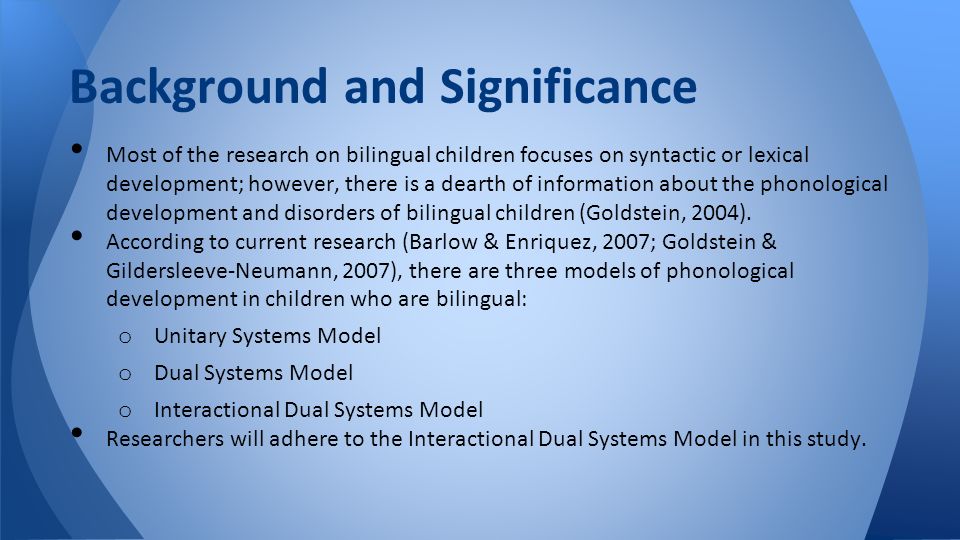 Background and Significance

• Most of the research on bilingual children focuses on syntactic or lexical development; however, there is a dearth of information about the phonological development and disorders of bilingual children (Goldstein, 2004).
• According to current research (Barlow & Enriquez, 2007; Goldstein & Gildersleeve-Neumann, 2007), there are three models of phonological development in children who are bilingual:
o Unitary Systems Model
o Dual Systems Model
o Interactional Dual Systems Model
• Researchers will adhere to the Interactional Dual Systems Model in this study.